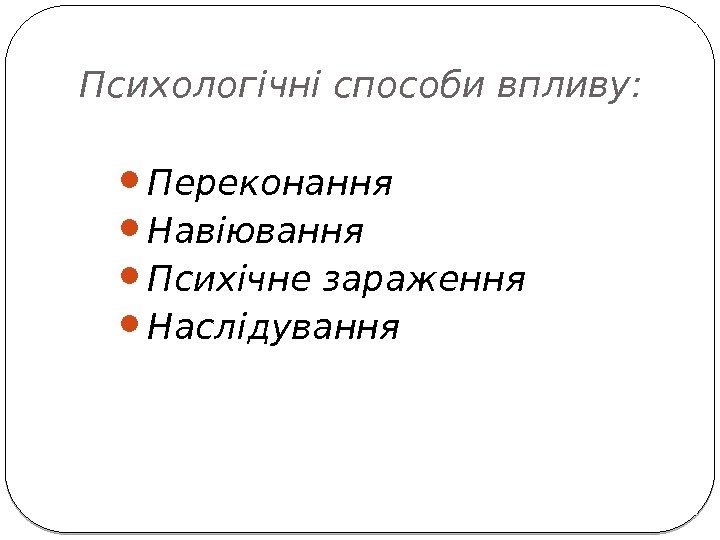 Психологічні способи впливу:

- Переконання
- Навіювання
- Психічне зараження
- Наслідування